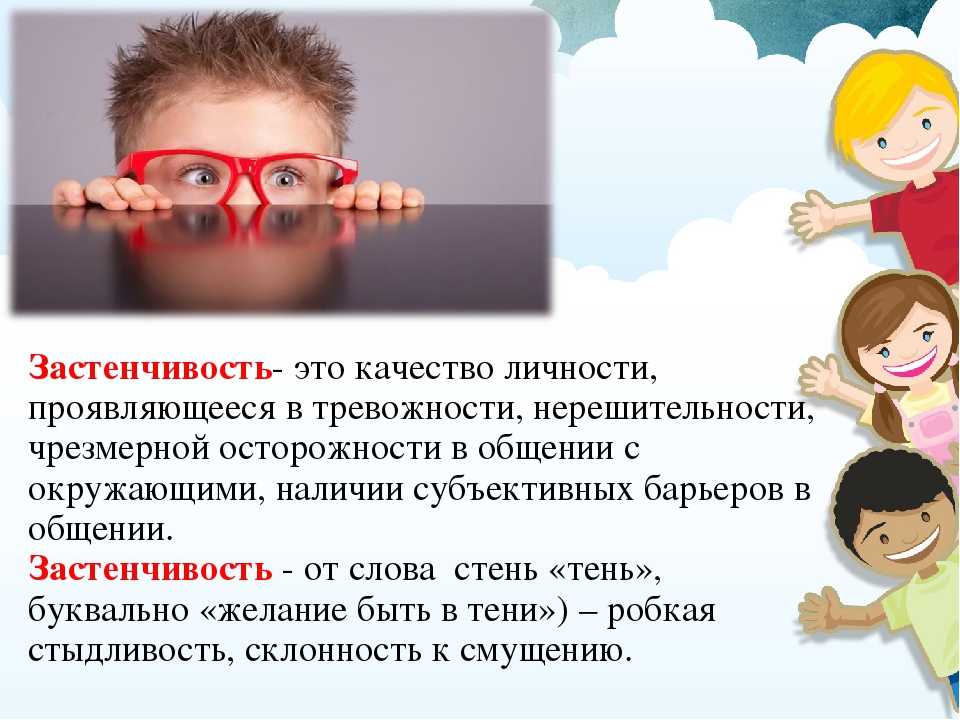 Застенчивость- это качество личности, проявляющееся в тревожности, нерешительности, чрезмерной осторожности в общении с окружающими, наличии субъективных барьеров в общении.
Застенчивость - от слова стень «тень», буквально «желание быть в тени») – робкая стыдливость, склонность к смущению.